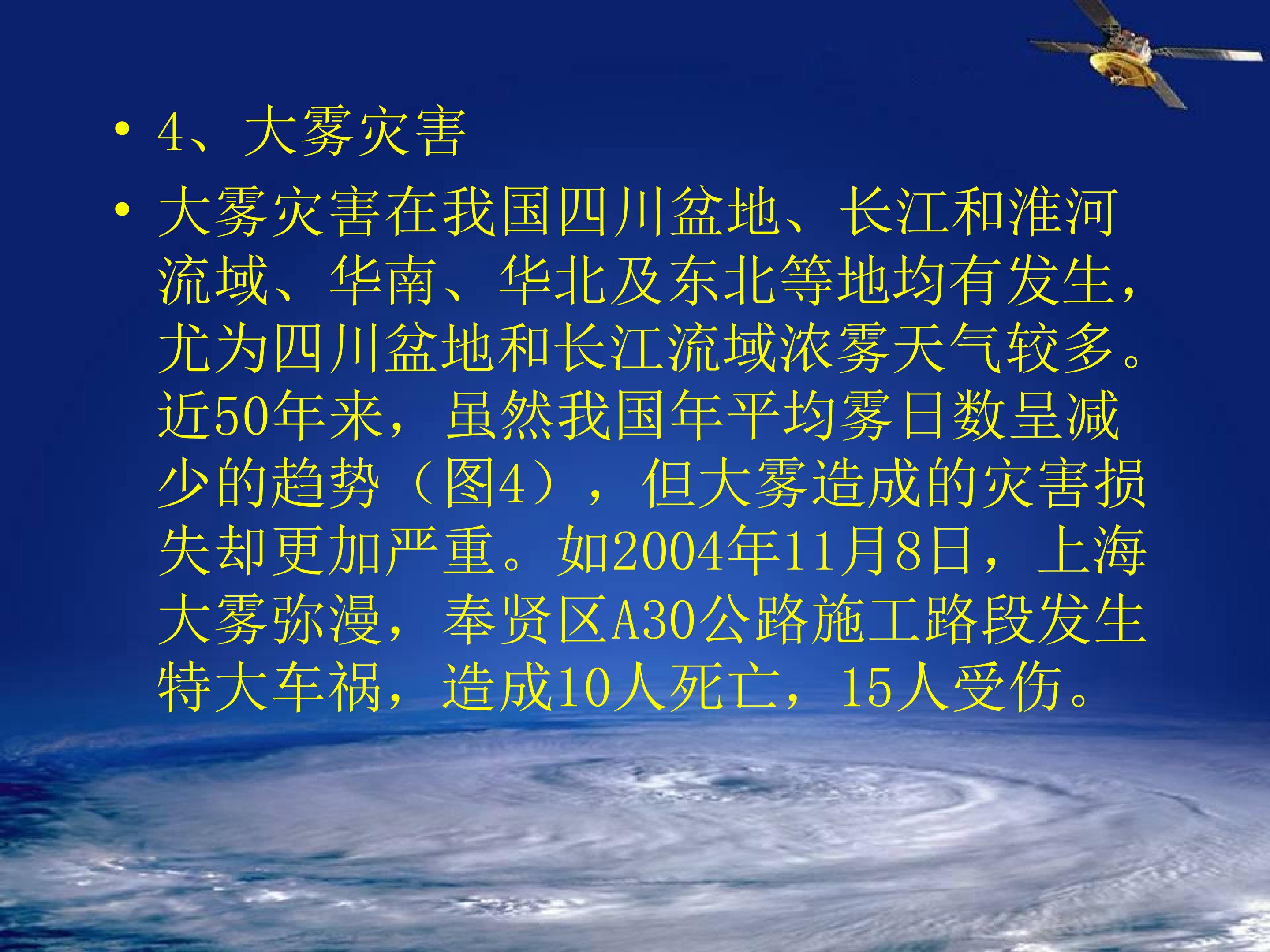 • 4、大雾灾害

• 大雾灾害在我国四川盆地、长江和淮河流域、华南、华北及东北等地均有发生，尤为四川盆地和长江流域浓雾天气较多。近50年来，虽然我国年平均雾日数呈减少的趋势（图4），但大雾造成的灾害损失却更加严重。如2004年11月8日，上海大雾弥漫，奉贤区A30公路施工路段发生特大车祸，造成10人死亡，15人受伤。